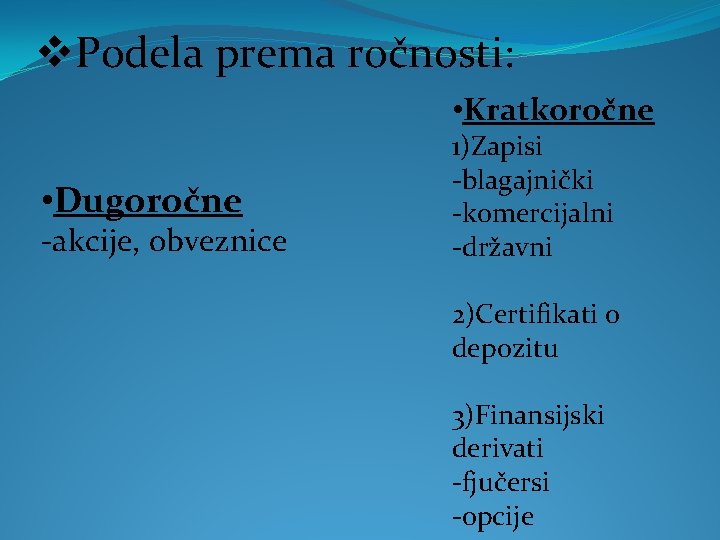 ❖Podela prema ročnosti:

•Dugoročne
-akcije, obveznice

•Kratkoročne
1)Zapisi
-blagajnički
-komercijalni
-državni

2)Certifikati o depozitu

3)Finansijski derivati
-fjučersi
-opcije